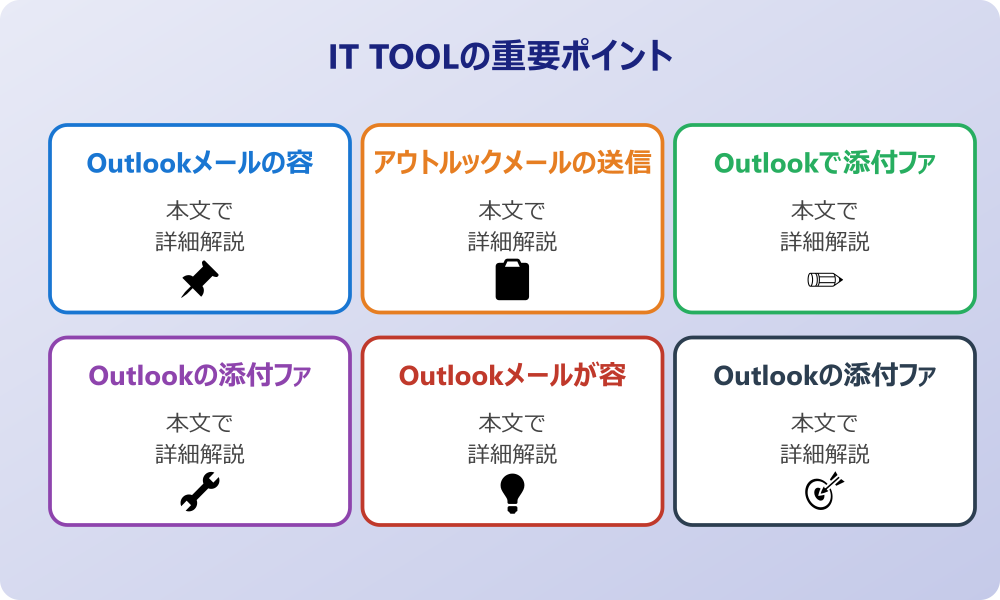 IT TOOLの重要ポイント

Outlookメールの容

本文で
詳細解説

アウトルックメールの送信

本文で
詳細解説

Outlookで添付ファ

本文で
詳細解説

Outlookの添付ファ

本文で
詳細解説

Outlookメールが容

本文で
詳細解説

Outlookの添付ファ

本文で
詳細解説